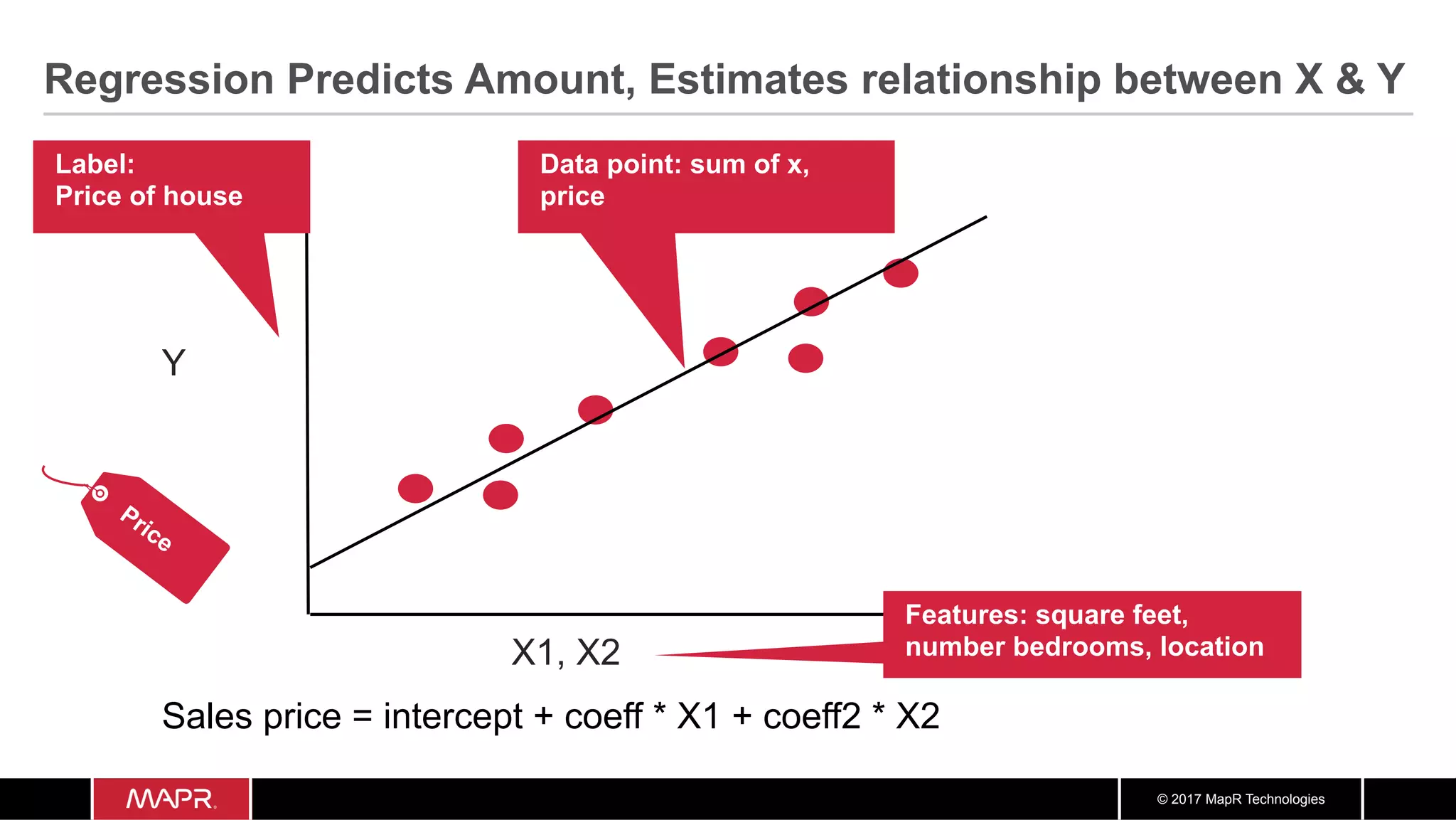 Regression Predicts Amount, Estimates relationship between X & Y

Label:
Price of house

Data point: sum of x, price

Y

Price

X1, X2

Features: square feet, number bedrooms, location

Sales price = intercept + coeff * X1 + coeff2 * X2

MAPR.

© 2017 MapR Technologies